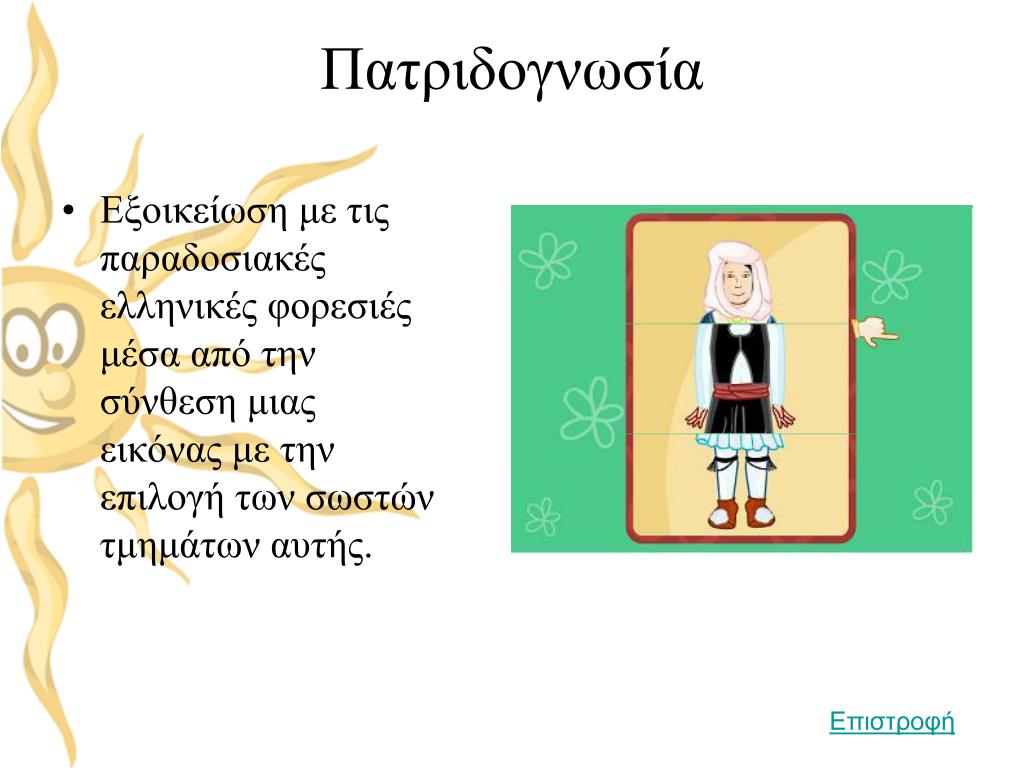 Πατριδογνωσία

• Εξοικείωση με τις παραδοσιακές ελληνικές φορεσιές μέσα από την σύνθεση μιας εικόνας με την επιλογή των σωστών τμημάτων αυτής.

Επιστροφή